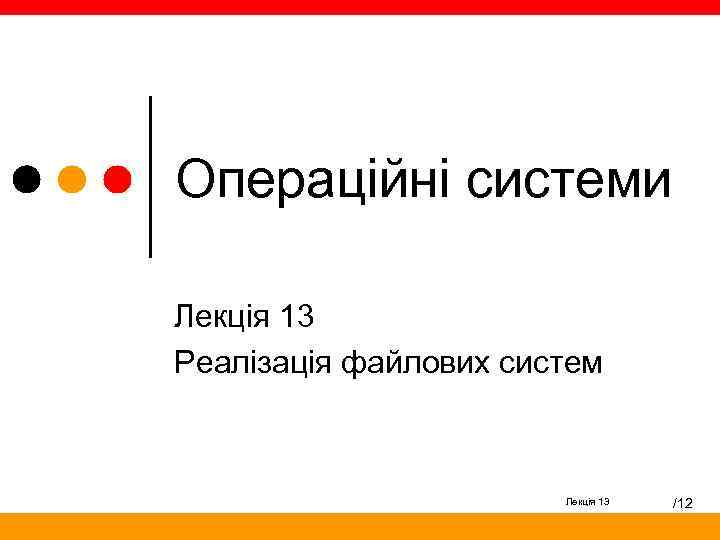 Операційні системи

Лекція 13
Реалізація файлових систем

Лекція 13

/12